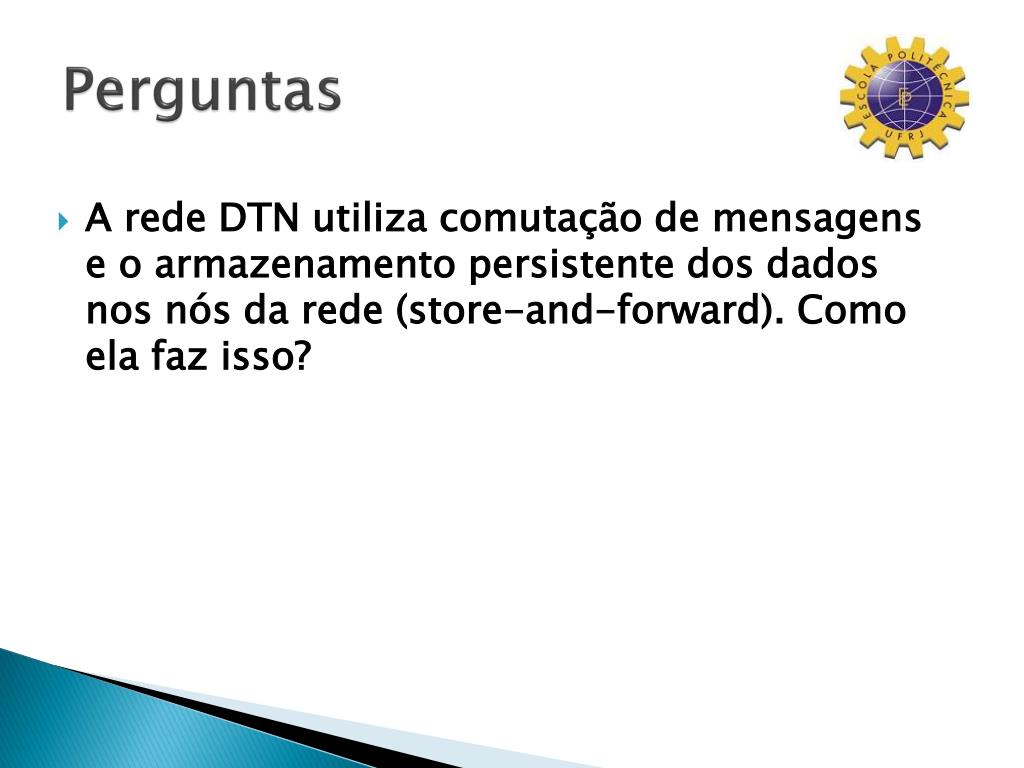 Perguntas

ESCOLA POLITÉCNICA
UFRJ

A rede DTN utiliza comutação de mensagens e o armazenamento persistente dos dados nos nós da rede (store-and-forward). Como ela faz isso?